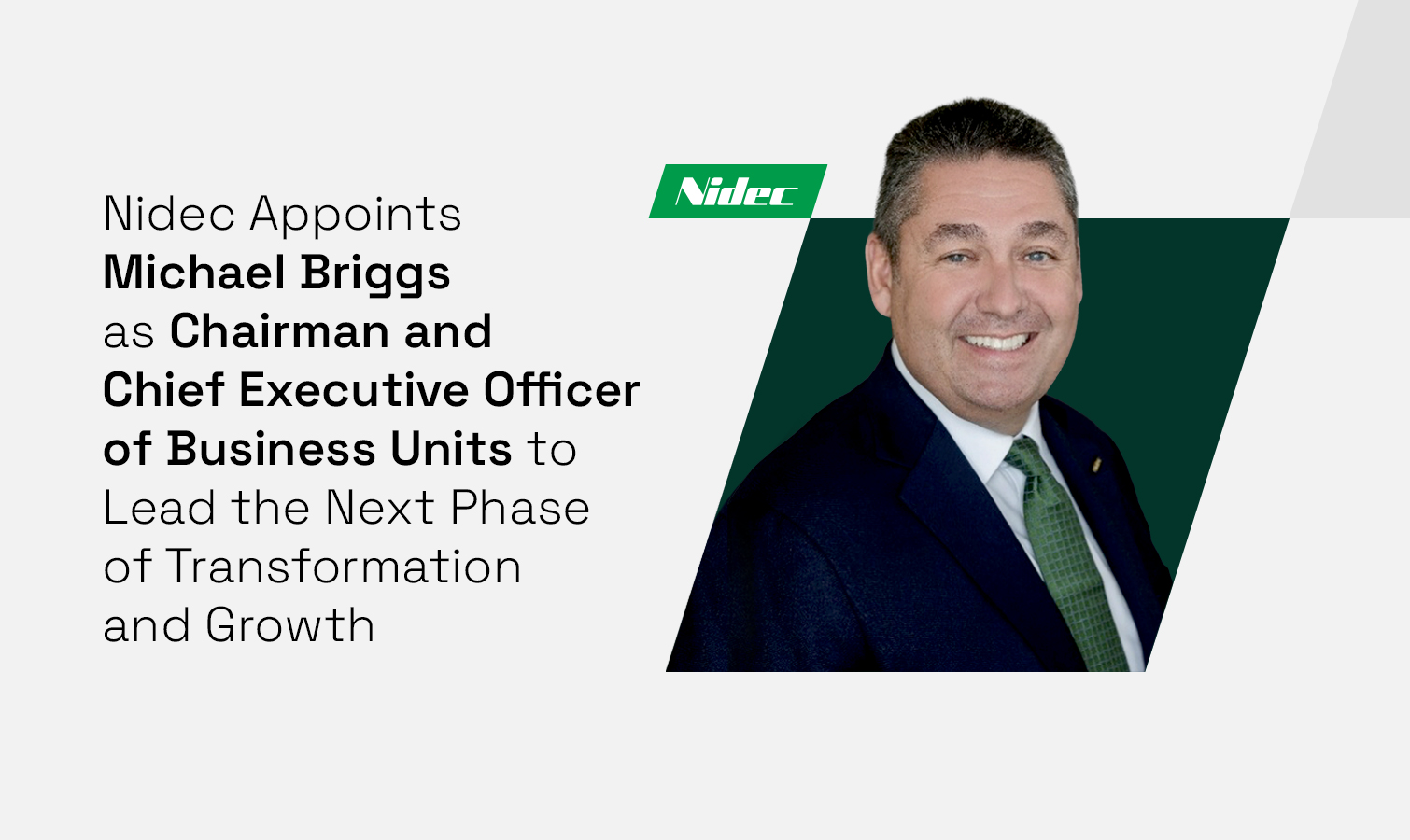 Nidec Appoints Michael Briggs as Chairman and Chief Executive Officer of Business Units to Lead the Next Phase of Transformation and Growth

Nidec